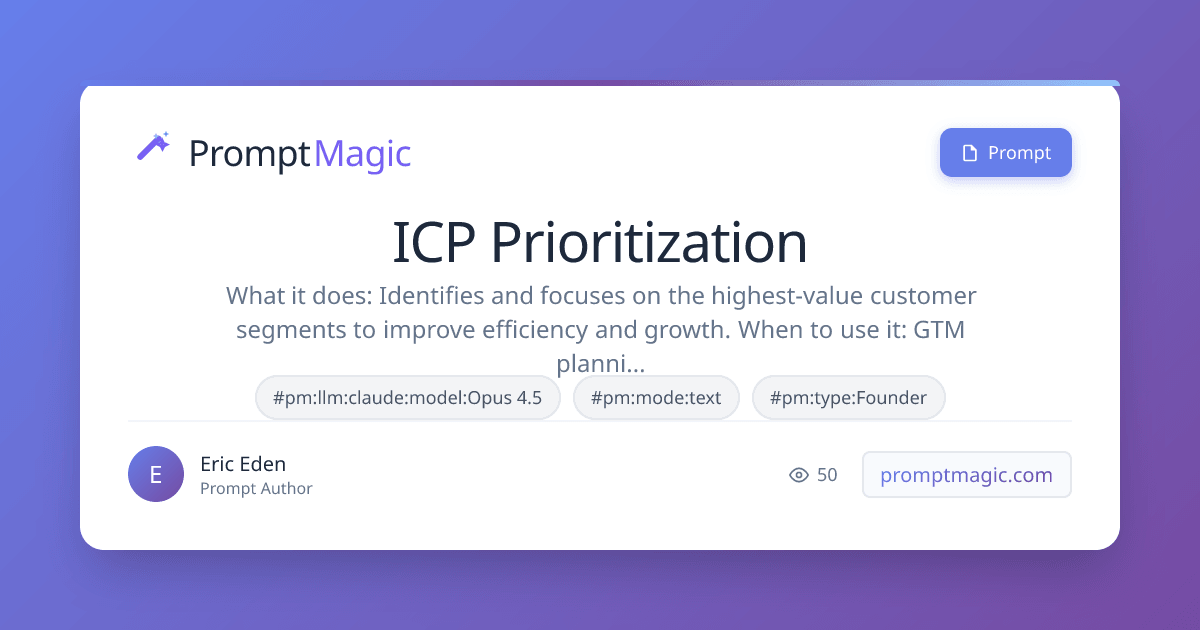 PromptMagic

Prompt

ICP Prioritization

What it does: Identifies and focuses on the highest-value customer segments to improve efficiency and growth. When to use it: GTM planni...

#pm:llm:claude:model:Opus 4.5

#pm:mode:text

#pm:type:Founder

E

Eric Eden
Prompt Author

50

promptmagic.com